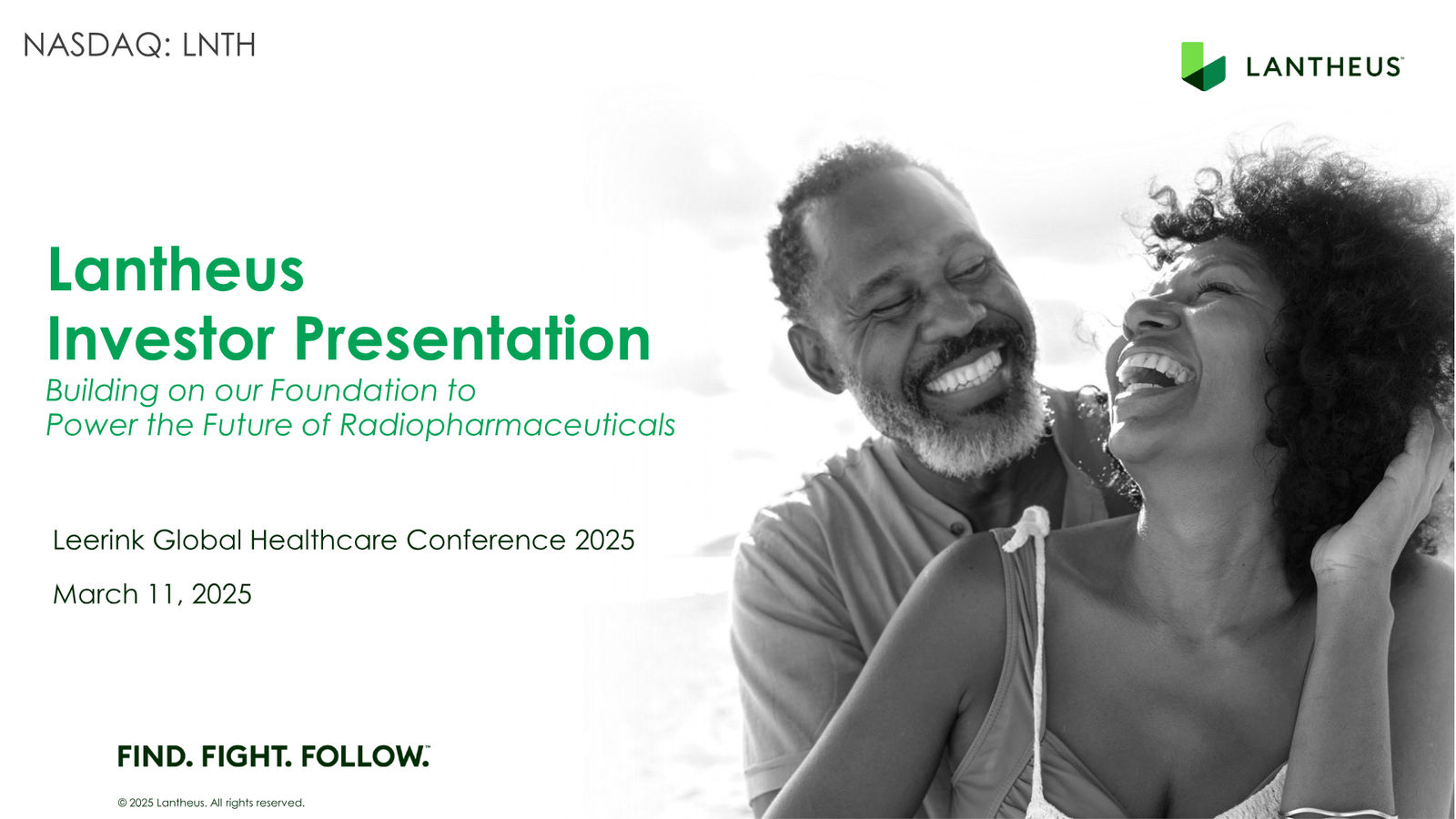 NASDAQ: LNTH

LANTHEUS™

Lantheus
Investor Presentation

Building on our Foundation to
Power the Future of Radiopharmaceuticals

Leerink Global Healthcare Conference 2025

March 11, 2025

FIND. FIGHT. FOLLOW.™

© 2025 Lantheus. All rights reserved.